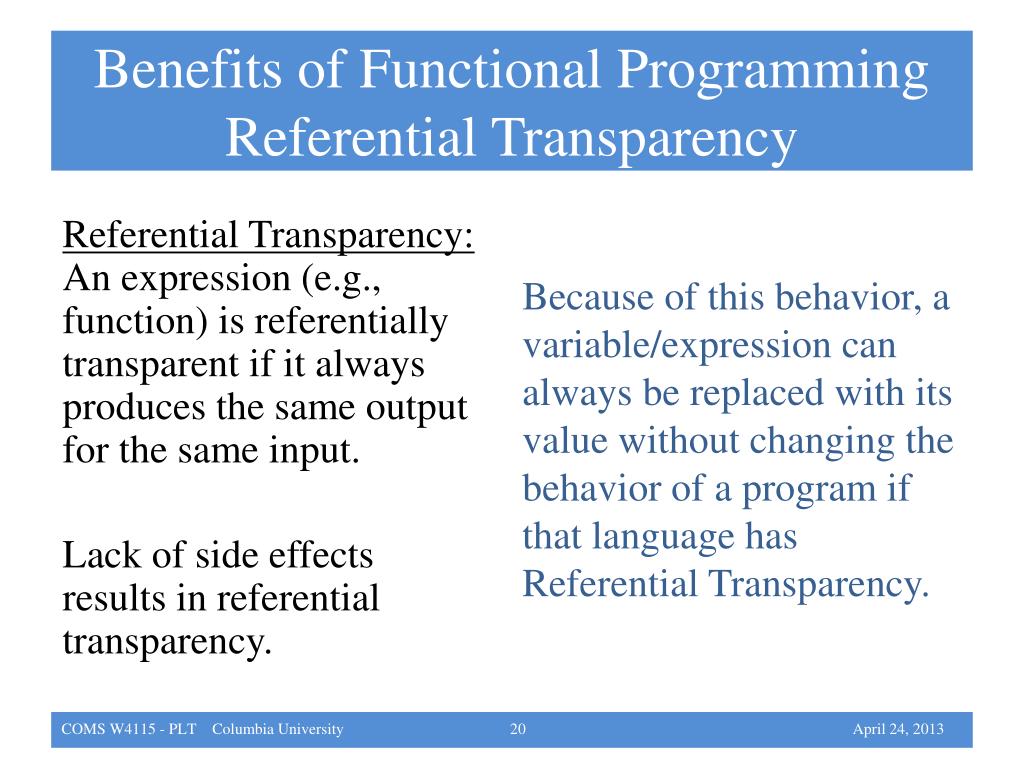 Benefits of Functional Programming
Referential Transparency

Referential Transparency:
An expression (e.g., function) is referentially transparent if it always produces the same output for the same input.

Lack of side effects results in referential transparency.

Because of this behavior, a variable/expression can always be replaced with its value without changing the behavior of a program if that language has Referential Transparency.

COMS W4115 - PLT Columbia University 20 April 24, 2013